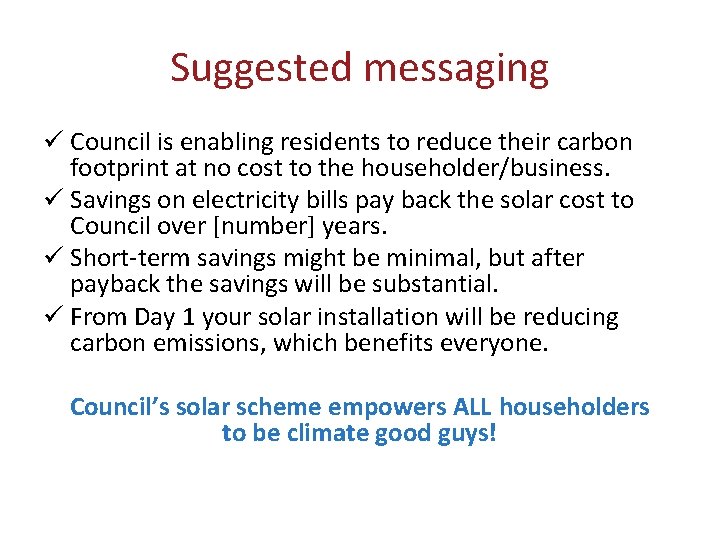 Suggested messaging

✓ Council is enabling residents to reduce their carbon footprint at no cost to the householder/business.
✓ Savings on electricity bills pay back the solar cost to Council over [number] years.
✓ Short-term savings might be minimal, but after payback the savings will be substantial.
✓ From Day 1 your solar installation will be reducing carbon emissions, which benefits everyone.

Council's solar scheme empowers ALL householders to be climate good guys!